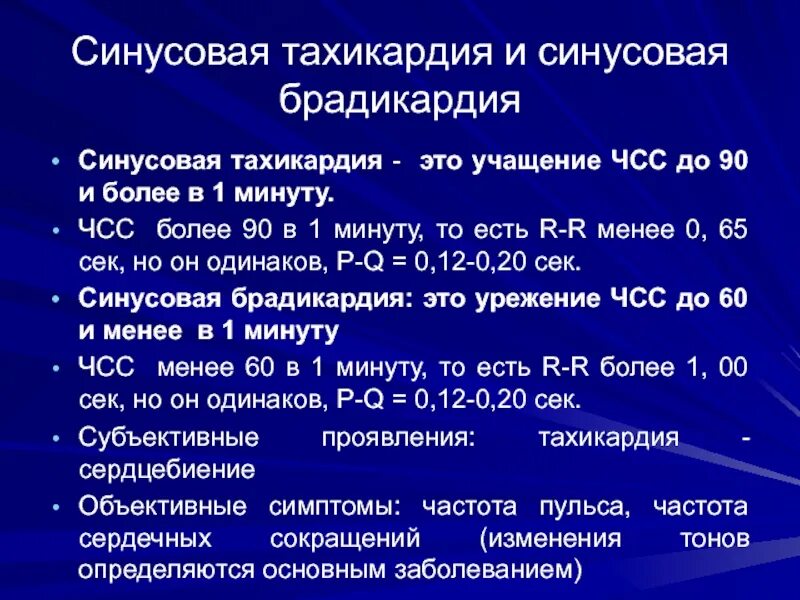 Синусовая тахикардия и синусовая брадикардия

• Синусовая тахикардия - это учащение ЧСС до 90 и более в 1 минуту.
• ЧСС более 90 в 1 минуту, то есть R-R менее 0, 65 сек, но он одинаков, P-Q = 0,12-0,20 сек.
• Синусовая брадикардия: это урежение ЧСС до 60 и менее в 1 минуту
• ЧСС менее 60 в 1 минуту, то есть R-R более 1, 00 сек, но он одинаков, P-Q = 0,12-0,20 сек.
• Субъективные проявления: тахикардия - сердцебиение
• Объективные симптомы: частота пульса, частота сердечных сокращений (изменения тонов определяются основным заболеванием)